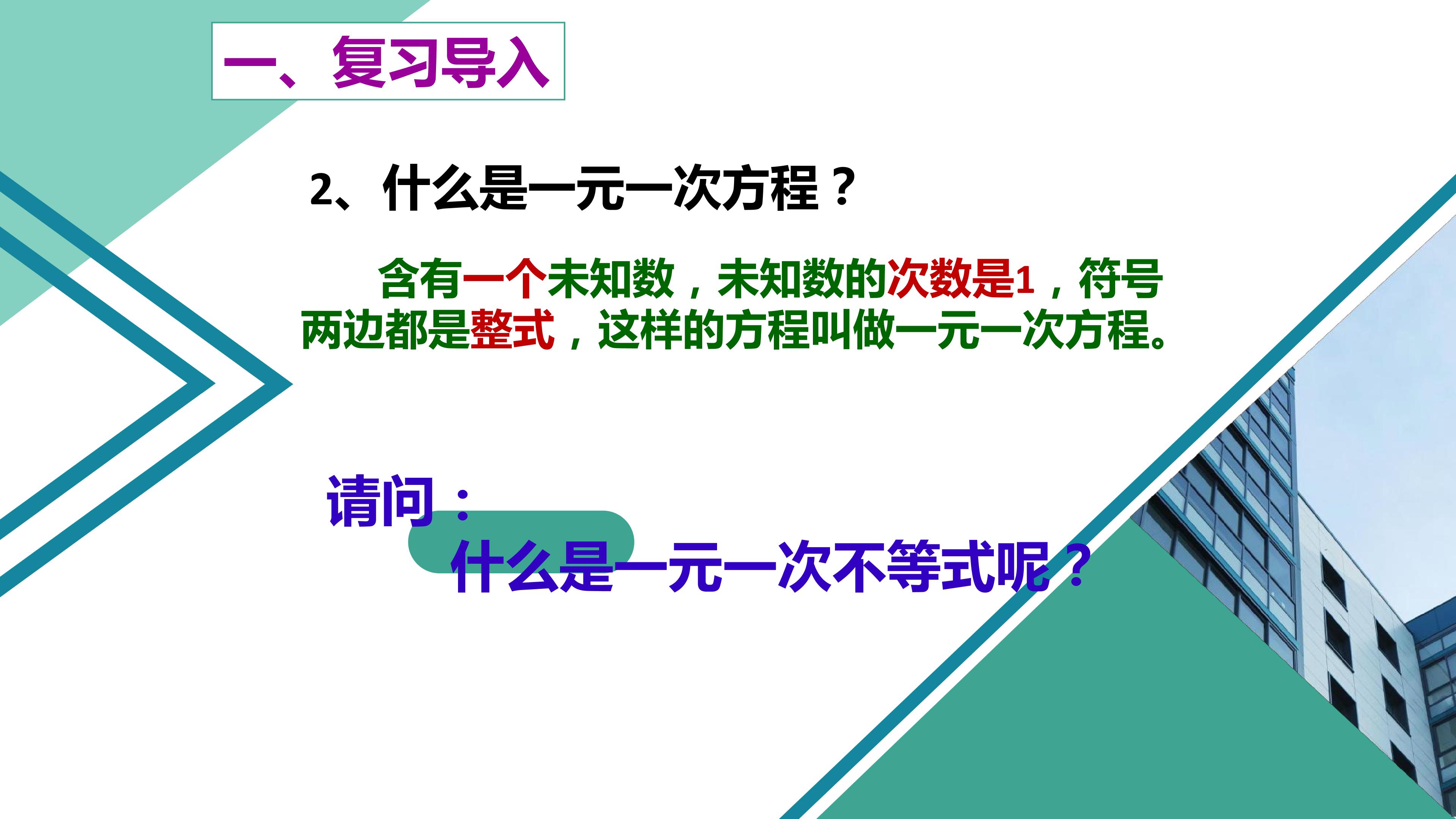 一、复习导入

2、什么是一元一次方程？

含有一个未知数，未知数的次数是1，符号两边都是整式，这样的方程叫做一元一次方程。

请问：

什么是一元一次不等式呢？